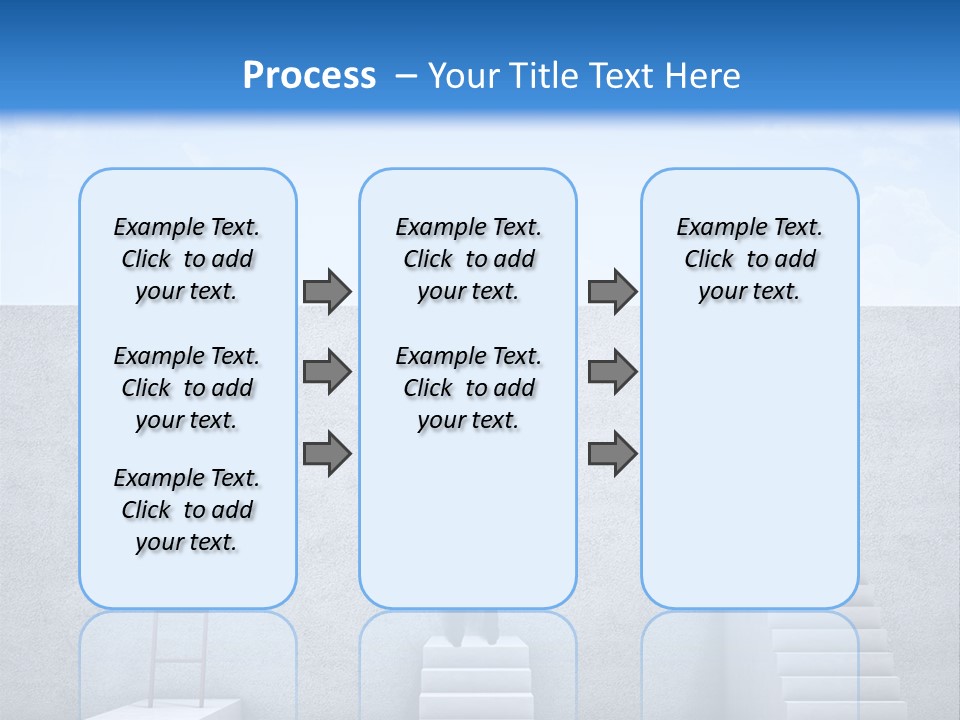 Process – Your Title Text Here

Example Text. Click to add your text.

Example Text. Click to add your text.

Example Text. Click to add your text.

Example Text. Click to add your text.

Example Text. Click to add your text.

Example Text. Click to add your text.